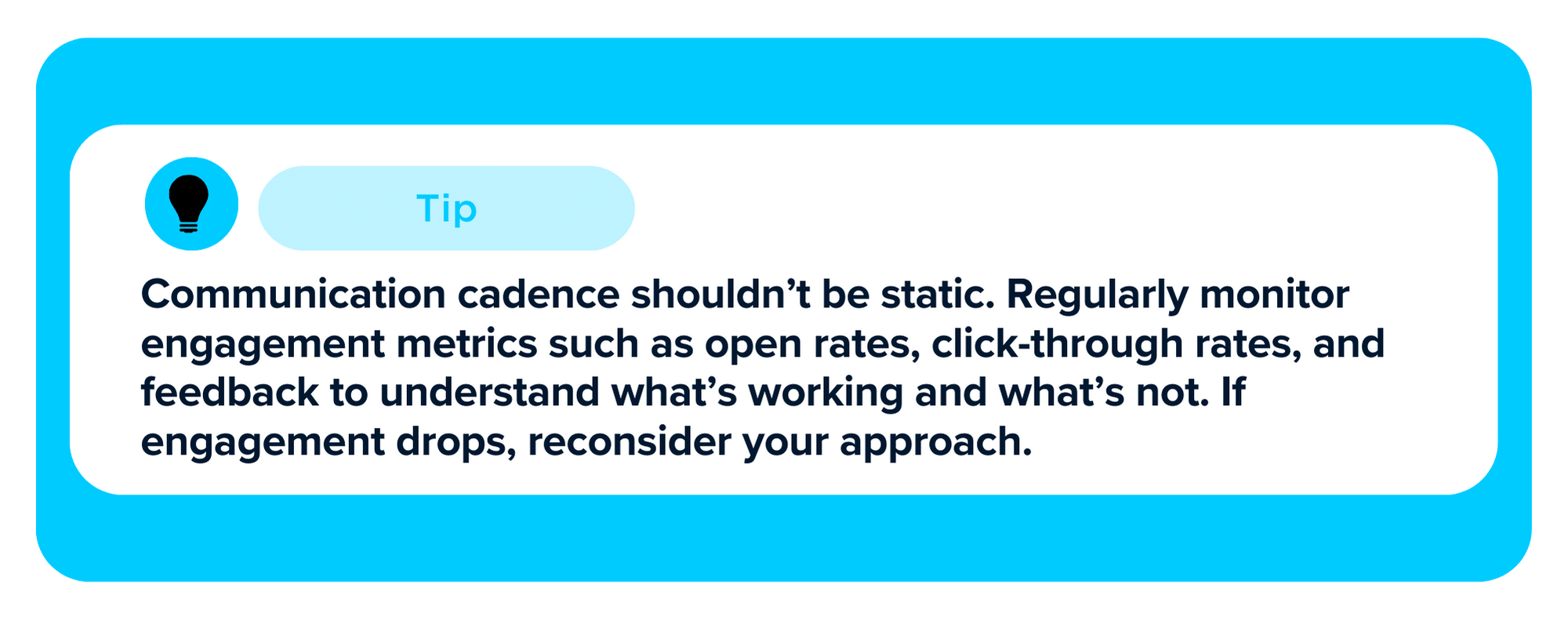 Tip

Communication cadence shouldn’t be static. Regularly monitor engagement metrics such as open rates, click-through rates, and feedback to understand what’s working and what’s not. If engagement drops, reconsider your approach.